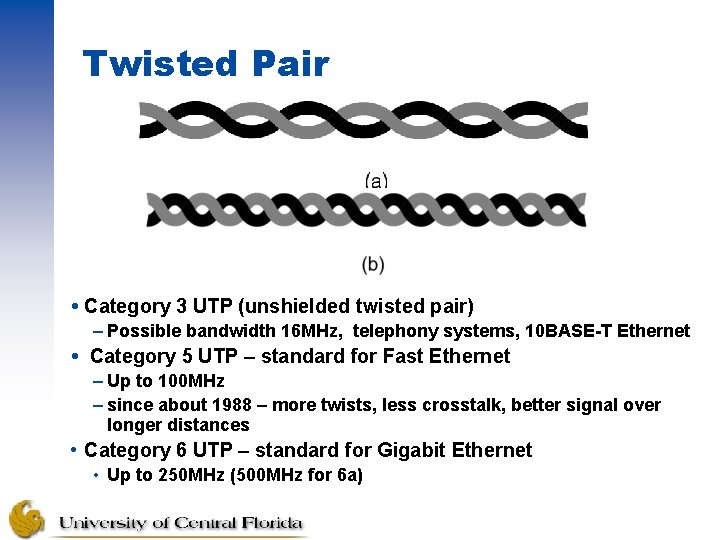 Twisted Pair

(a)

(b)

• Category 3 UTP (unshielded twisted pair)
– Possible bandwidth 16MHz, telephony systems, 10BASE-T Ethernet
• Category 5 UTP – standard for Fast Ethernet
– Up to 100MHz
– since about 1988 – more twists, less crosstalk, better signal over longer distances
• Category 6 UTP – standard for Gigabit Ethernet
• Up to 250MHz (500MHz for 6a)

University of Central Florida